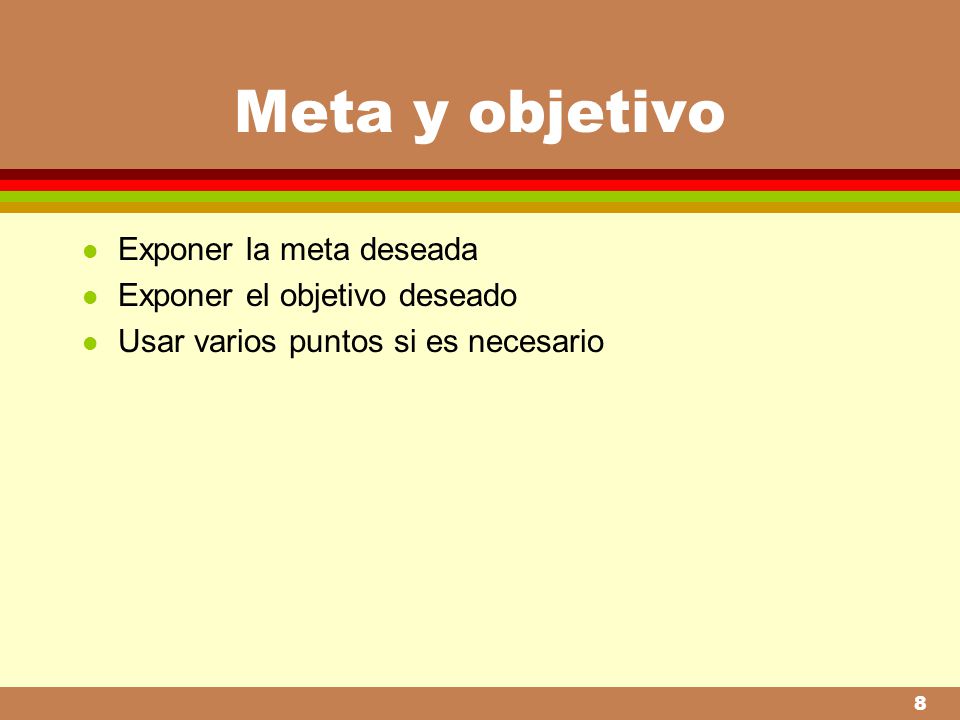 Meta y objetivo

- Exponer la meta deseada
- Exponer el objetivo deseado
- Usar varios puntos si es necesario

8